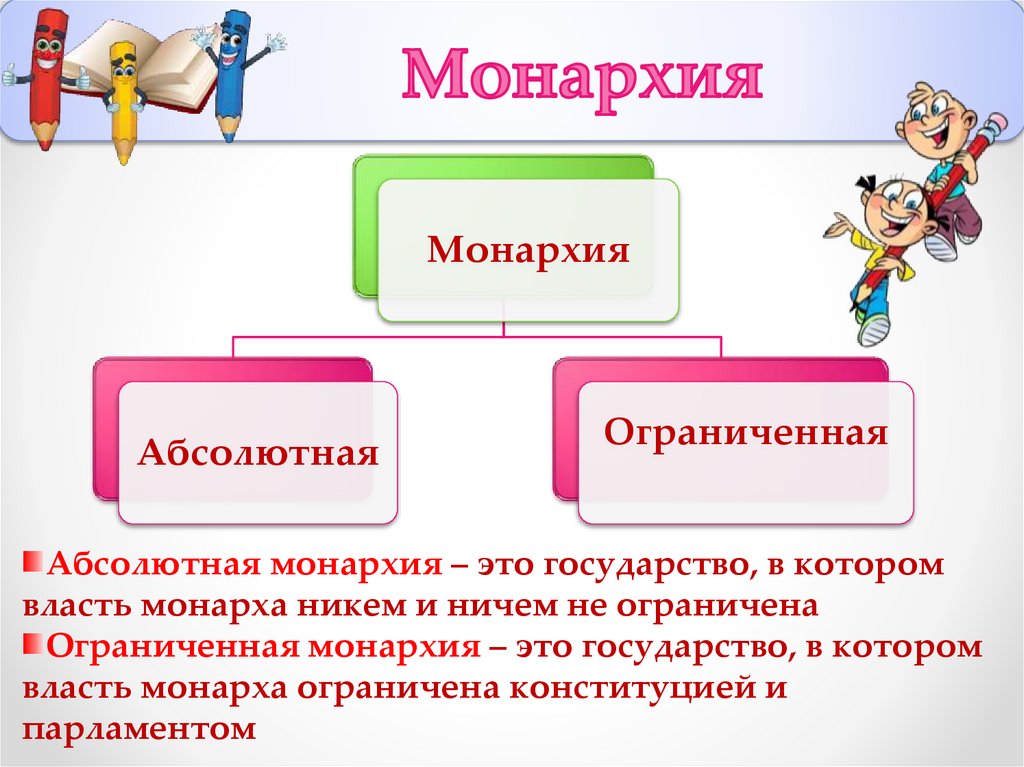 Монархия

Монархия

Абсолютная

Ограниченная

Абсолютная монархия – это государство, в котором власть монарха никем и ничем не ограничена

Ограниченная монархия – это государство, в котором власть монарха ограничена конституцией и парламентом